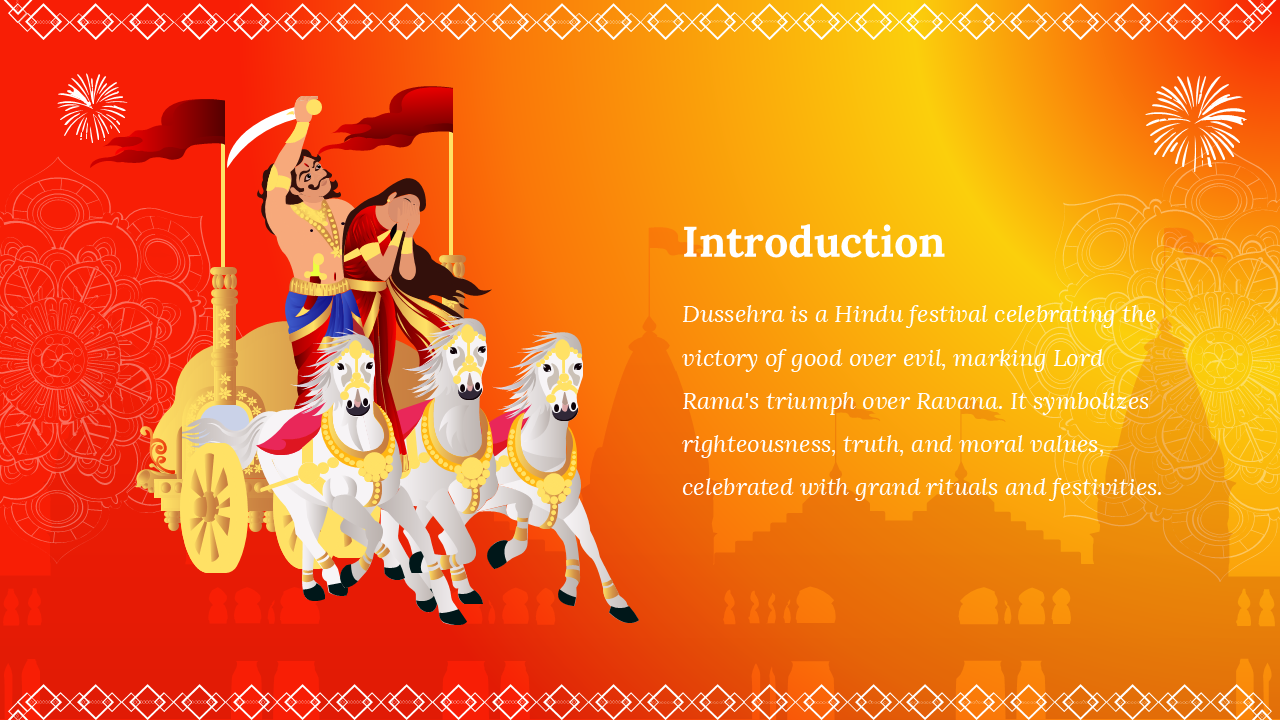 Introduction

Dussehra is a Hindu festival celebrating the victory of good over evil, marking Lord Rama's triumph over Ravana. It symbolizes righteousness, truth, and moral values, celebrated with grand rituals and festivities.